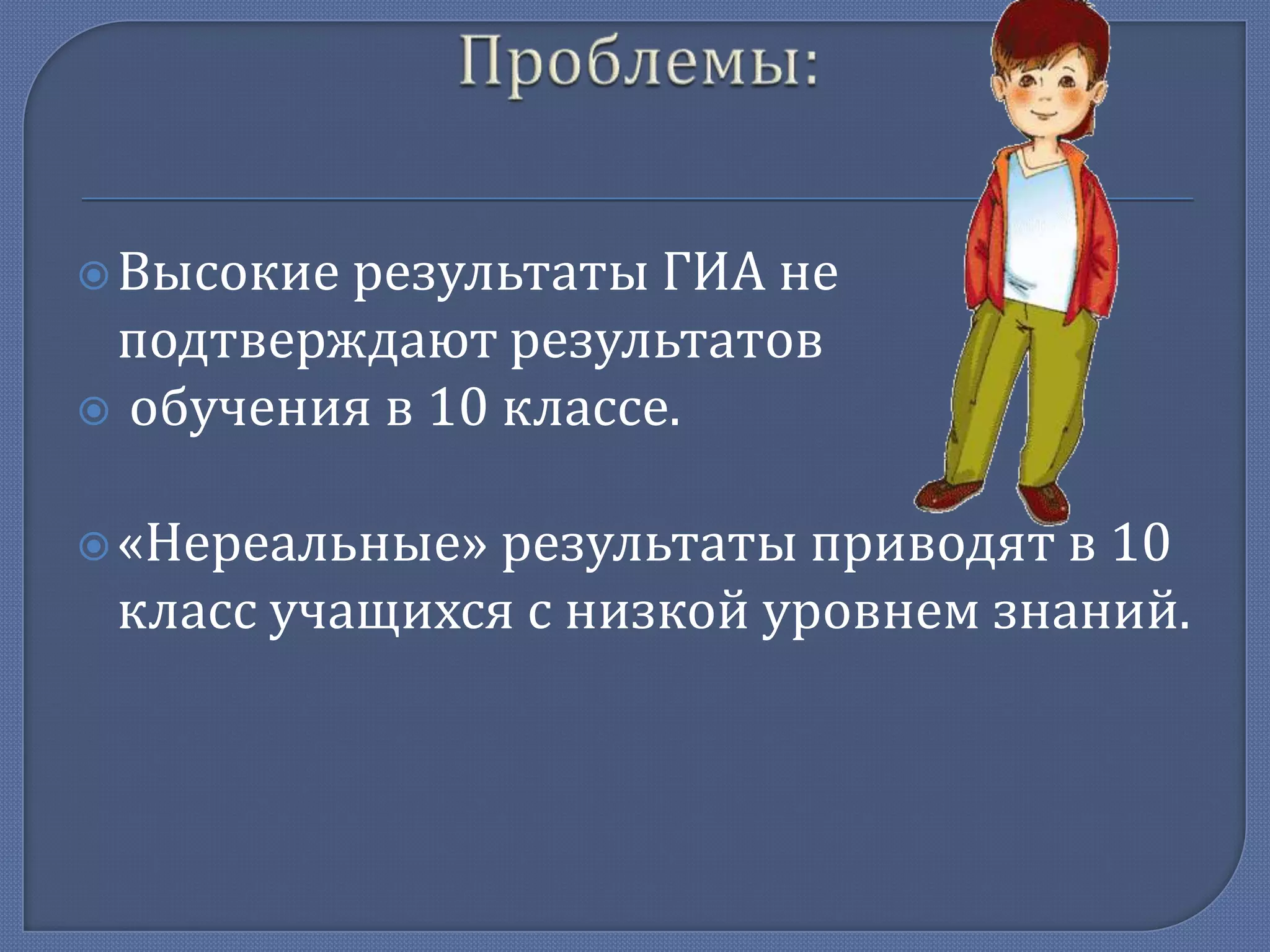 Проблемы:

Высокие результаты ГИА не подтверждают результатов

обучения в 10 классе.

«Нереальные» результаты приводят в 10 класс учащихся с низкой уровнем знаний.